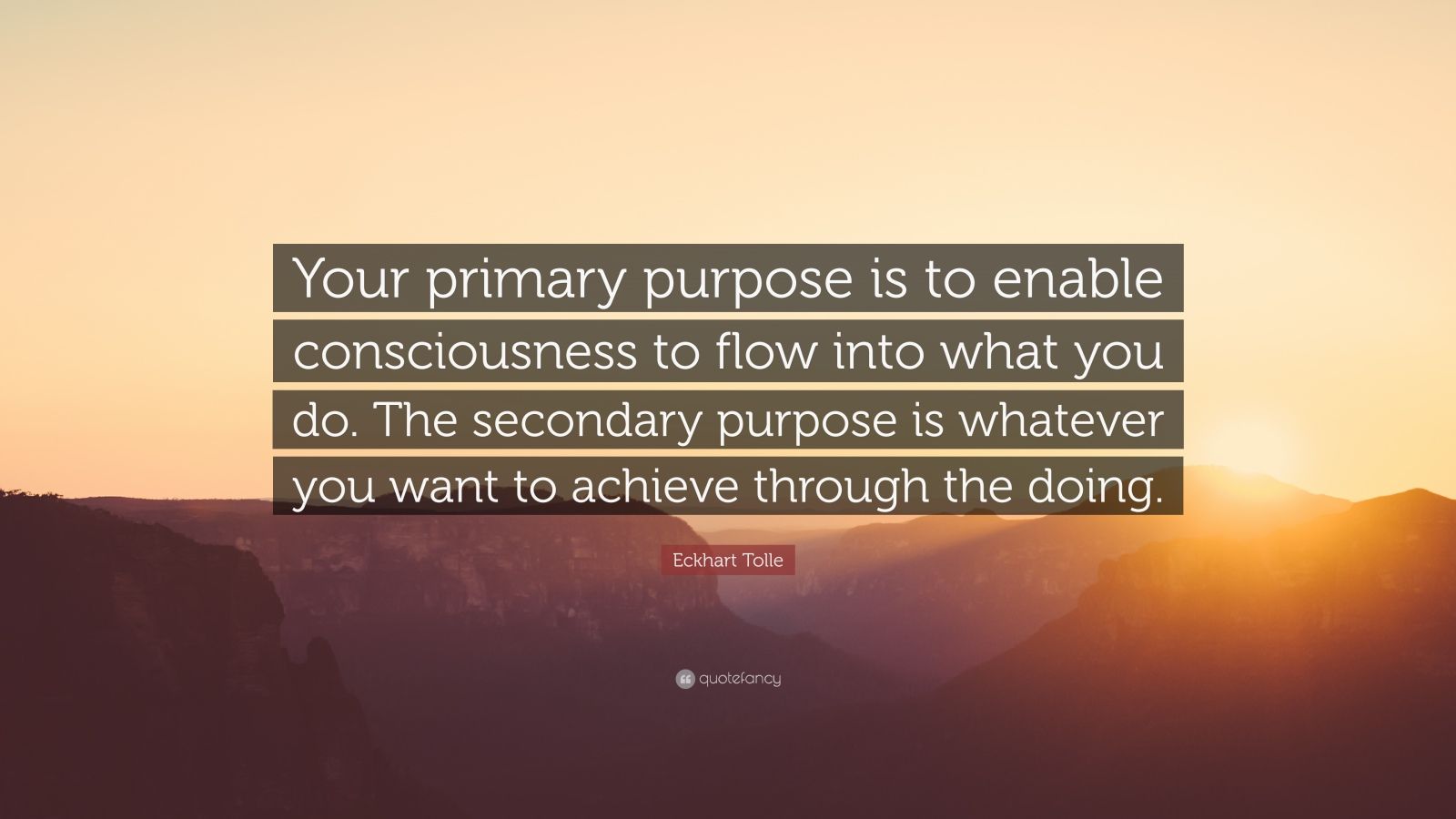 Your primary purpose is to enable consciousness to flow into what you do. The secondary purpose is whatever you want to achieve through the doing.

Eckhart Tolle

quotefancy